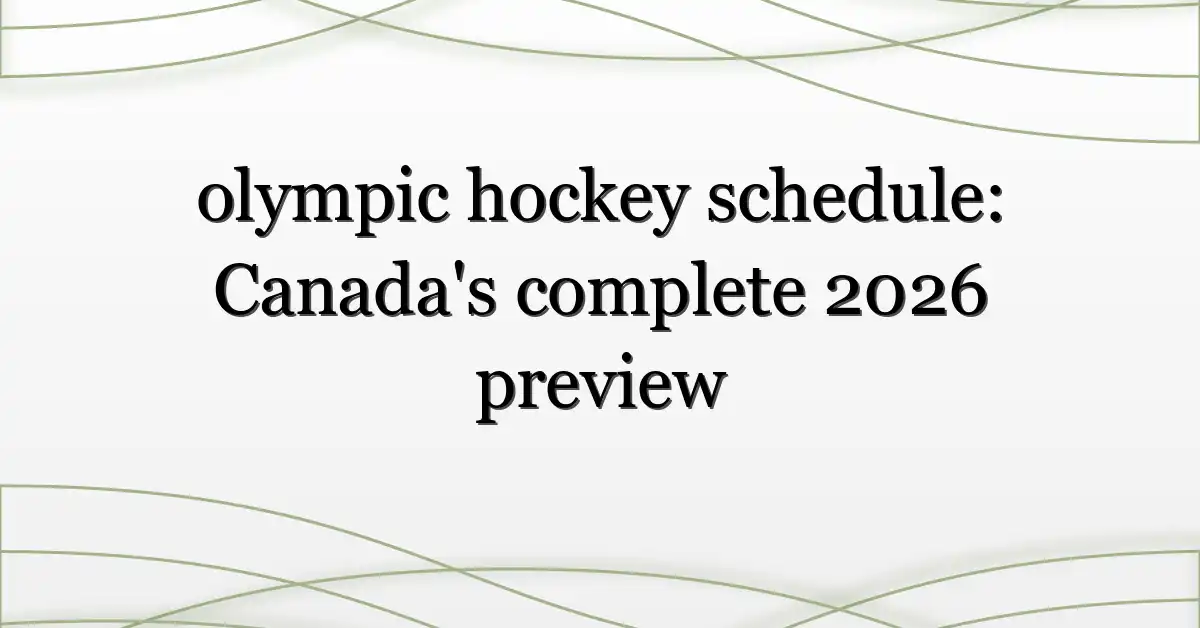 olympic hockey schedule: Canada's complete 2026 preview